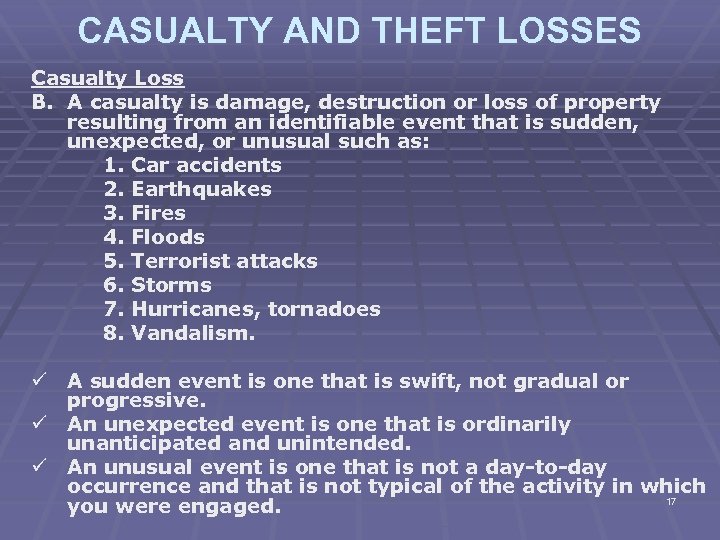 CASUALTY AND THEFT LOSSES

Casualty Loss

B. A casualty is damage, destruction or loss of property resulting from an identifiable event that is sudden, unexpected, or unusual such as:

1. Car accidents
2. Earthquakes
3. Fires
4. Floods
5. Terrorist attacks
6. Storms
7. Hurricanes, tornadoes
8. Vandalism.

✓ A sudden event is one that is swift, not gradual or progressive.
✓ An unexpected event is one that is ordinarily unanticipated and unintended.
✓ An unusual event is one that is not a day-to-day occurrence and that is not typical of the activity in which you were engaged.

17